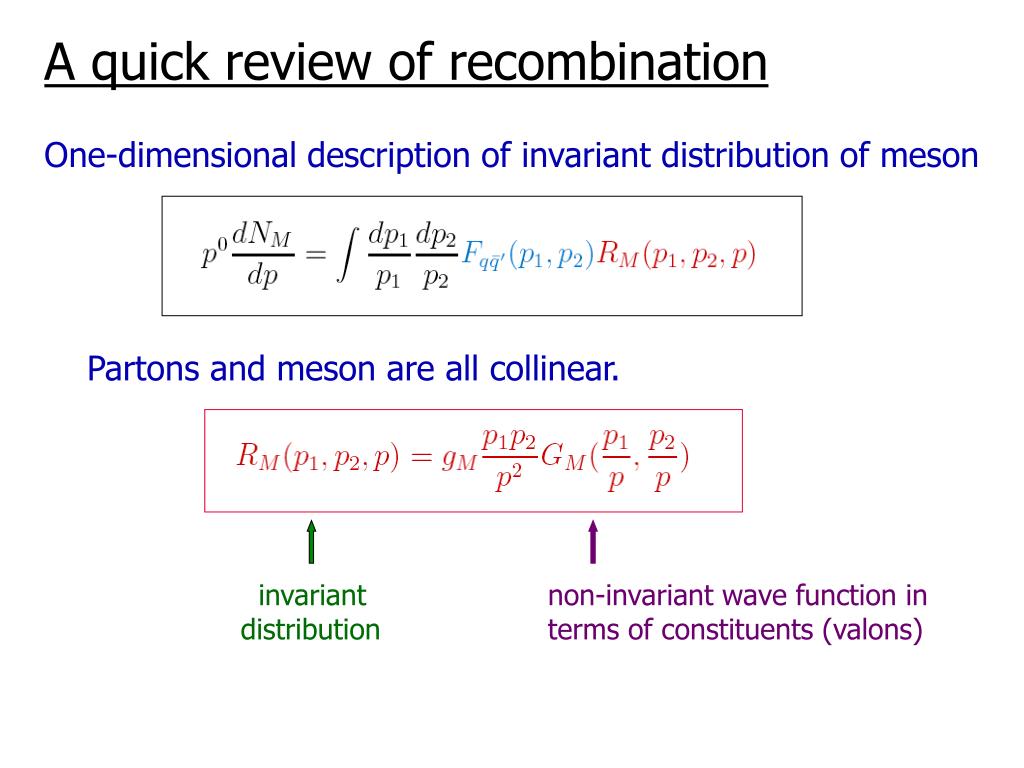 A quick review of recombination

One-dimensional description of invariant distribution of meson

$p^0 \frac{dN_M}{dp} = \int \frac{dp_1}{p_1} \frac{dp_2}{p_2} F_{q\bar{q}'}(p_1, p_2) R_M(p_1, p_2, p)$

Partons and meson are all collinear.

$R_M(p_1, p_2, p) = g_M \frac{p_1 p_2}{p^2} G_M(\frac{p_1}{p}, \frac{p_2}{p})$

invariant distribution

non-invariant wave function in terms of constituents (valons)